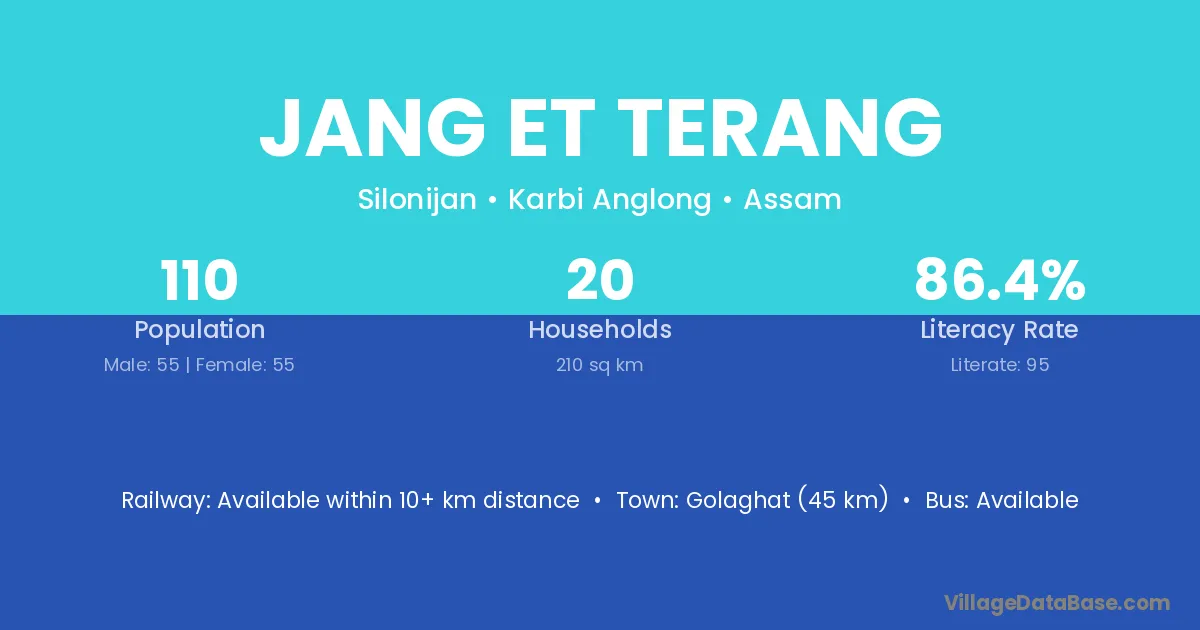 JANG ET TERANG

Silonijan • Karbi Anglong • Assam

110
Population
Male: 55 | Female: 55

20
Households
210 sq km

86.4%
Literacy Rate
Literate: 95

Railway: Available within 10+ km distance • Town: Golaghat (45 km) • Bus: Available

VillageDataBase.com